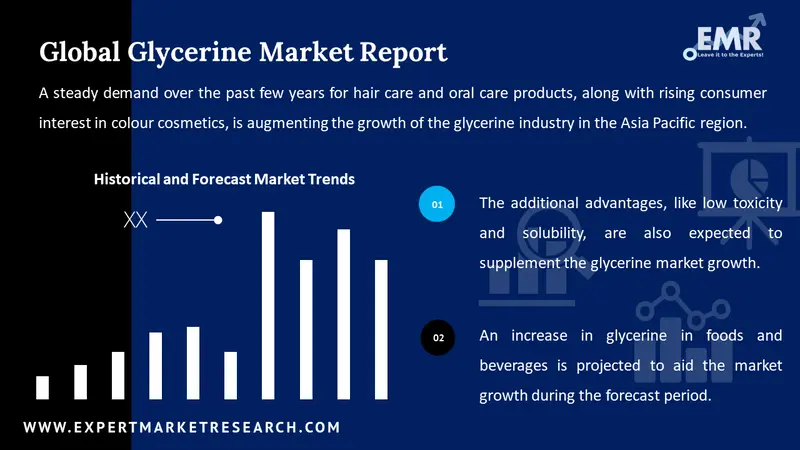 Global Glycerine Market Report

EMR
Leave it to the Experts!

A steady demand over the past few years for hair care and oral care products, along with rising consumer interest in colour cosmetics, is augmenting the growth of the glycerine industry in the Asia Pacific region.

Historical and Forecast Market Trends

XX

01

The additional advantages, like low toxicity and solubility, are also expected to supplement the glycerine market growth.

02

An increase in glycerine in foods and beverages is projected to aid the market growth during the forecast period.

WWW.EXPERTMARKETRESEARCH.COM